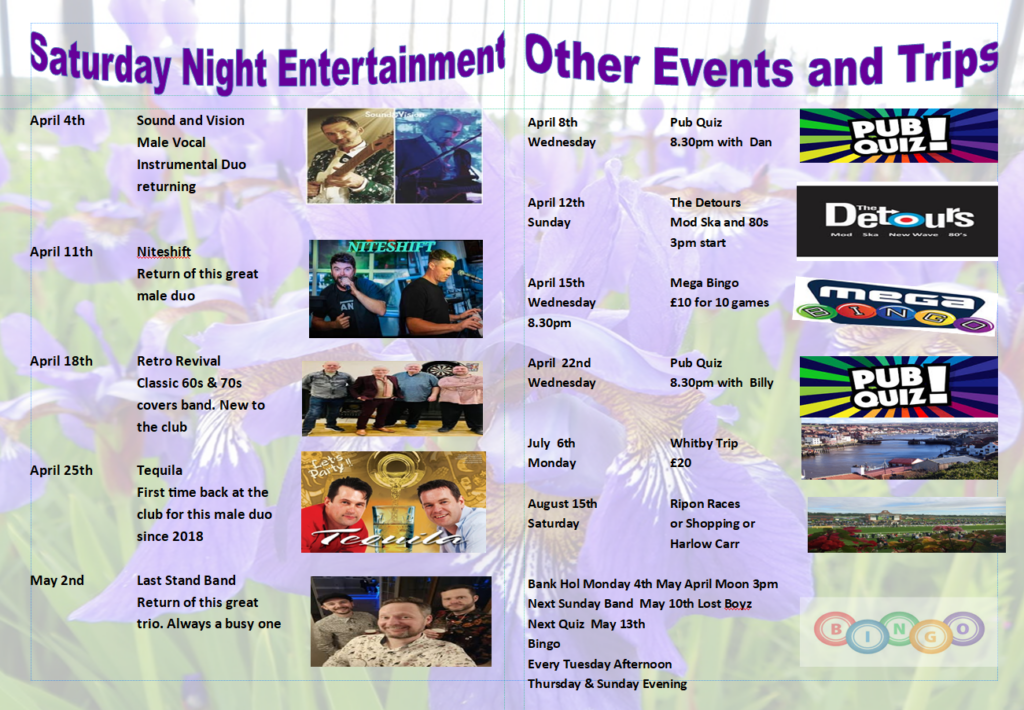 Saturday Night Entertainment

April 4th
Sound and Vision
Male Vocal
Instrumental Duo
returning

Sound&Vision

April 11th
Niteshift
Return of this great male duo

NITESHIFT

April 18th
Retro Revival
Classic 60s & 70s covers band. New to the club

April 25th
Tequila
First time back at the club for this male duo since 2018

Let's Party!
Tequila

May 2nd
Last Stand Band
Return of this great trio. Always a busy one

Other Events and Trips

April 8th
Wednesday
Pub Quiz
8.30pm with Dan

PUB QUIZ!

April 12th
Sunday
The Detours
Mod Ska and 80s
3pm start

The Detours
Mod Ska New Wave 80's

April 15th
Wednesday
8.30pm
Mega Bingo
£10 for 10 games

mega BINGO

April 22nd
Wednesday
Pub Quiz
8.30pm with Billy

PUB QUIZ!

July 6th
Monday
Whitby Trip
£20

August 15th
Saturday
Ripon Races
or Shopping or
Harlow Carr

Bank Hol Monday 4th May April Moon 3pm
Next Sunday Band May 10th Lost Boyz
Next Quiz May 13th
Bingo
Every Tuesday Afternoon
Thursday & Sunday Evening

BINGO